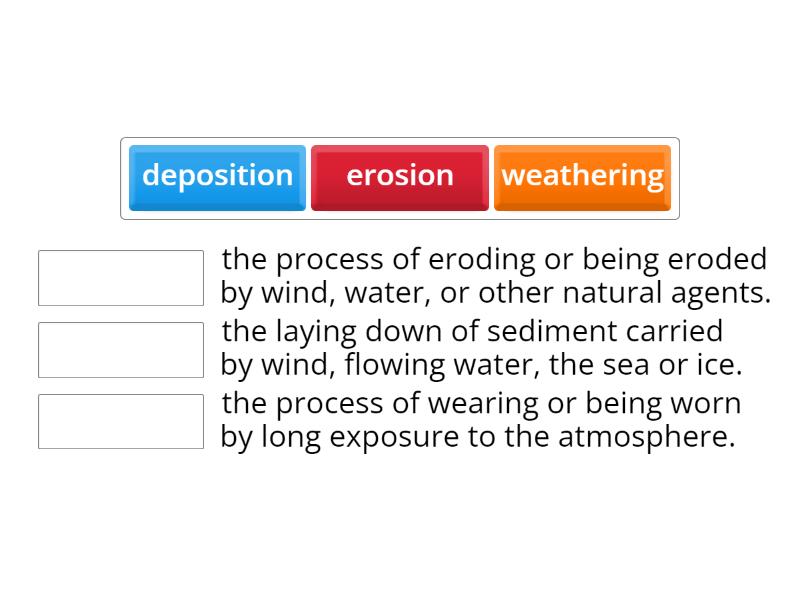 deposition erosion weathering

the process of eroding or being eroded by wind, water, or other natural agents.

the laying down of sediment carried by wind, flowing water, the sea or ice.

the process of wearing or being worn by long exposure to the atmosphere.